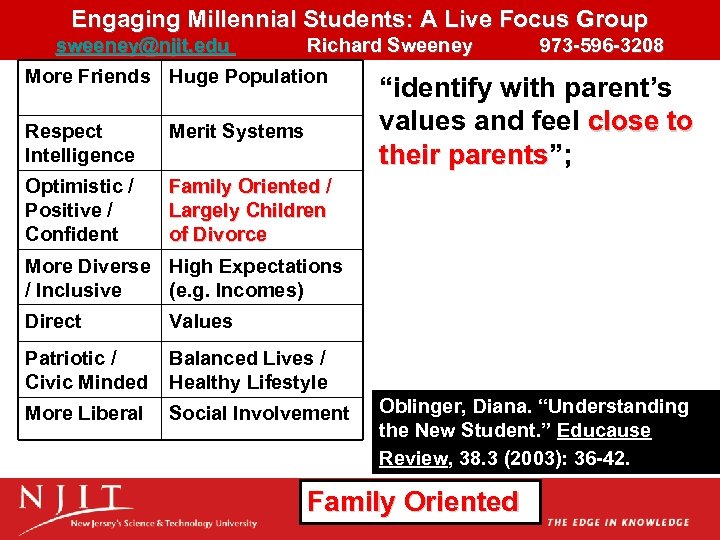 Engaging Millennial Students: A Live Focus Group
sweeney@njit.edu Richard Sweeney 973-596-3208

| More Friends | Huge Population |
|---|---|
| Respect Intelligence | Merit Systems |
| Optimistic / Positive / Confident | Family Oriented / Largely Children of Divorce |
| More Diverse / Inclusive | High Expectations (e.g. Incomes) |
| Direct | Values |
| Patriotic / Civic Minded | Balanced Lives / Healthy Lifestyle |
| More Liberal | Social Involvement |

“identify with parent’s values and feel close to their parents”;

Oblinger, Diana. “Understanding the New Student.” Educause Review, 38.3 (2003): 36-42.

NJIT
New Jersey's Science & Technology University

Family Oriented

THE EDGE IN KNOWLEDGE